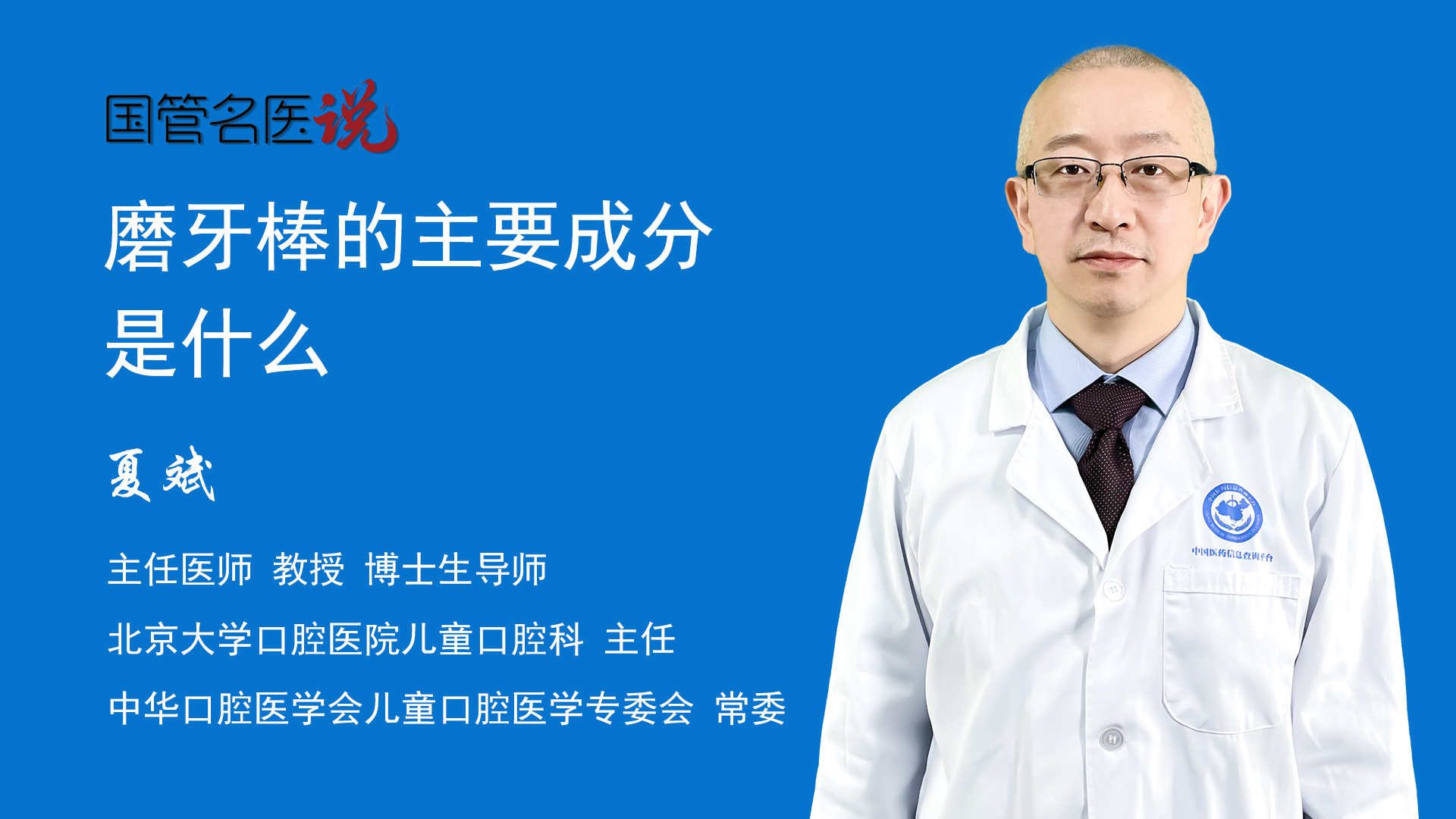 国管名医说

磨牙棒的主要成分是什么

夏斌

主任医师 教授 博士生导师

北京大学口腔医院儿童口腔科 主任

中华口腔医学会儿童口腔医学专委会 常委

中国医药信息查询平台